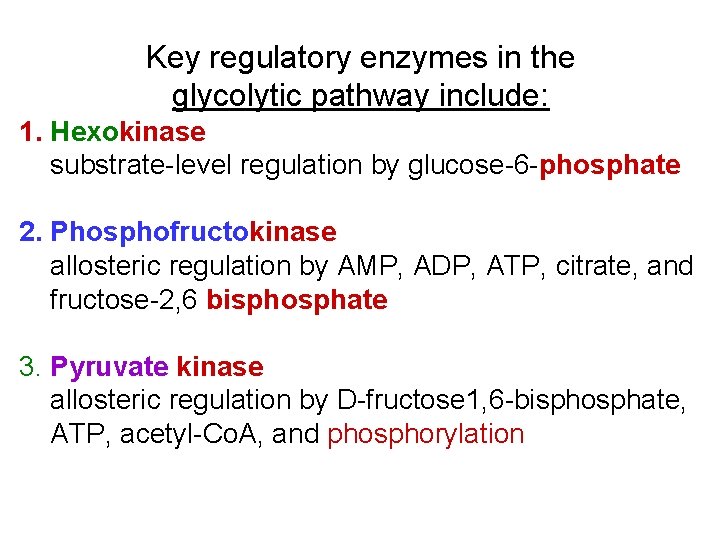 Key regulatory enzymes in the glycolytic pathway include:

1. Hexokinase
substrate-level regulation by glucose-6-phosphate

2. Phosphofructokinase
allosteric regulation by AMP, ADP, ATP, citrate, and fructose-2,6 bisphosphate

3. Pyruvate kinase
allosteric regulation by D-fructose1,6-bisphosphate, ATP, acetyl-CoA, and phosphorylation